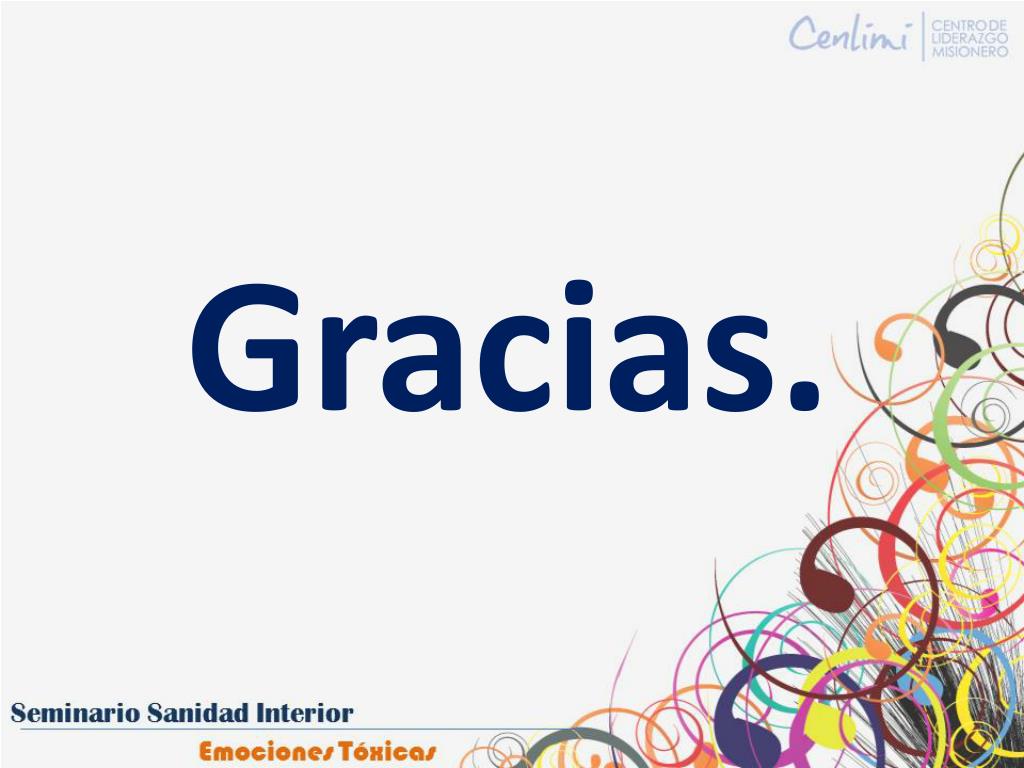 Cenlimi CENTRO DE LIDERAZGO MISIONERO

Gracias.

Seminario Sanidad Interior

Emociones Tóxicas